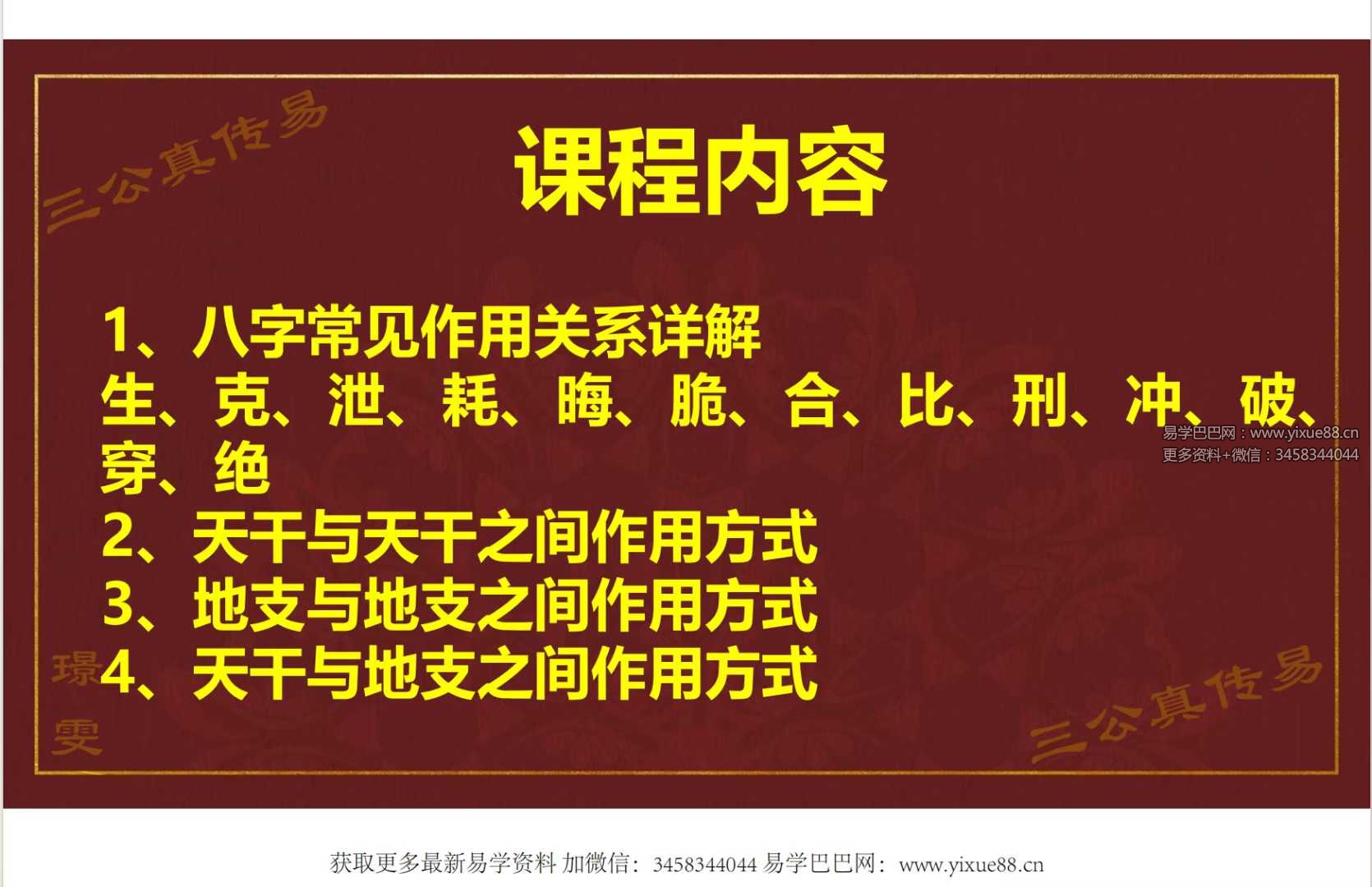 三公真传易

课程内容

1、八字常见作用关系详解
生、克、泄、耗、晦、脆、合、比、刑、冲、破、穿、绝
2、天干与天干之间作用方式
3、地支与地支之间作用方式
4、天干与地支之间作用方式

易学巴巴网：www.yixue88.cn
更多资料+微信：3458344044

璟雯

三公真传易

获取更多最新易学资料 加微信：3458344044 易学巴巴网：www.yixue88.cn